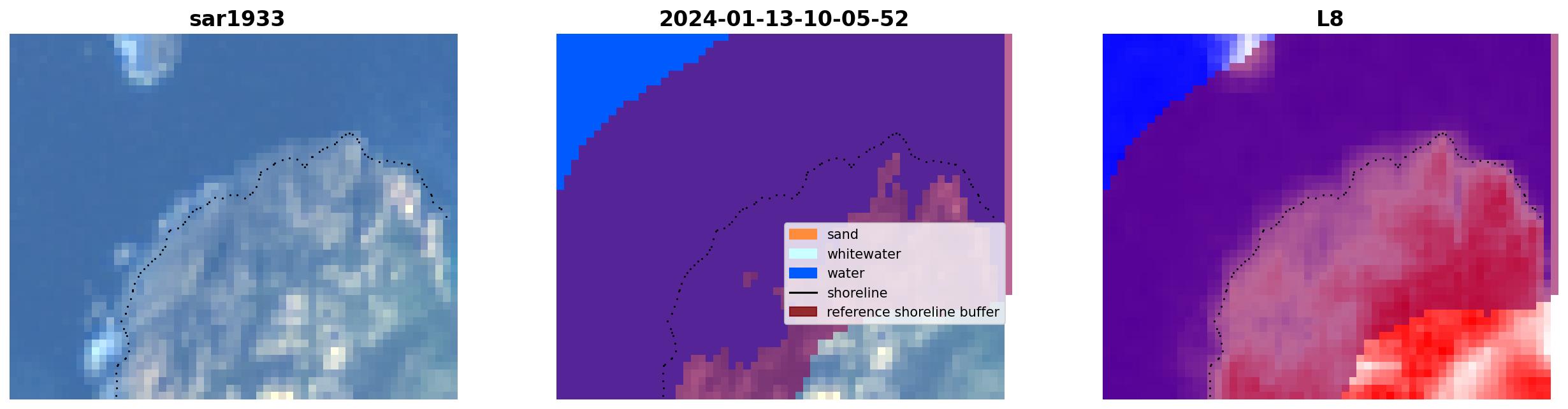 sar1933

2024-01-13-10-05-52

sand
whitewater
water
shoreline
reference shoreline buffer

L8